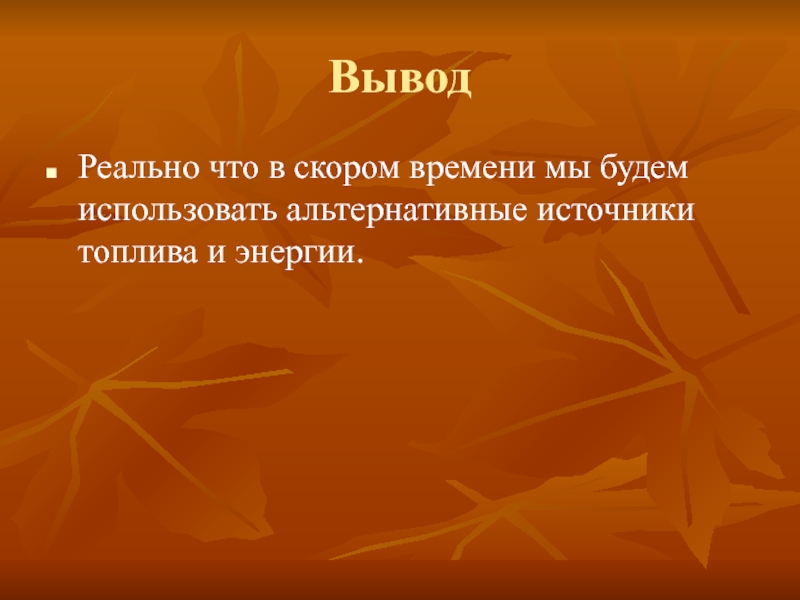 Вывод

Реально что в скором времени мы будем использовать альтернативные источники топлива и энергии.